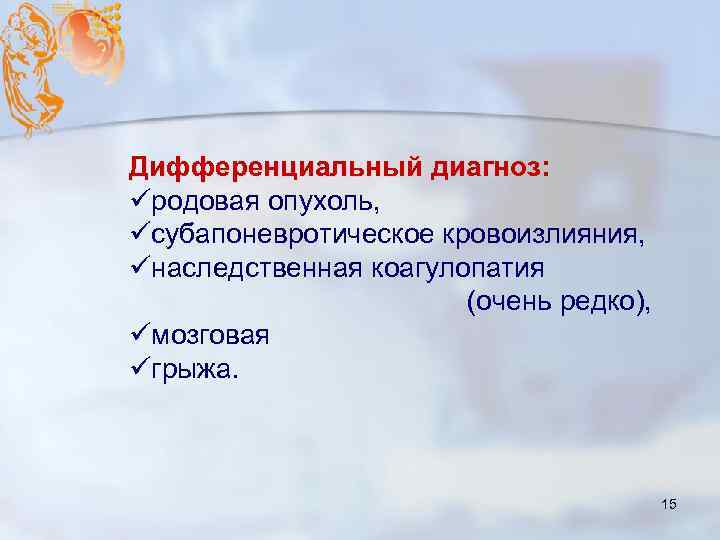 Дифференциальный диагноз:
✓родовая опухоль,
✓субапоневротическое кровоизлияния,
✓наследственная коагулопатия (очень редко),
✓мозговая
✓грыжа.

15